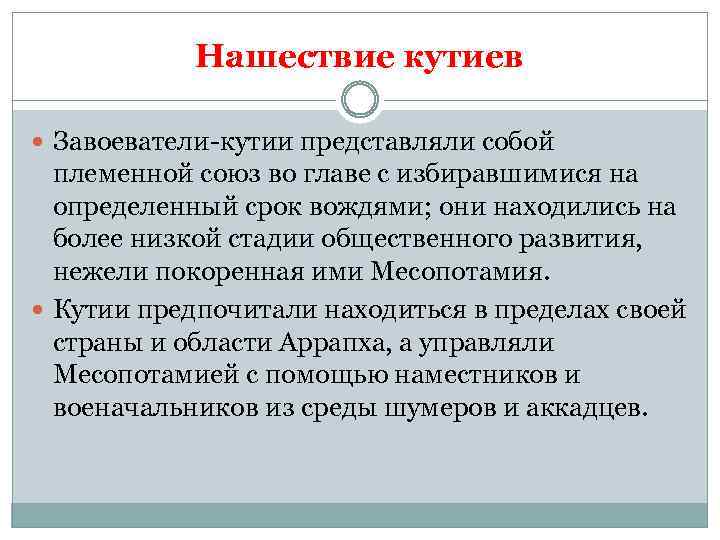 Нашествие кутиев

Завоеватели-кутии представляли собой племенной союз во главе с избиравшимися на определенный срок вождями; они находились на более низкой стадии общественного развития, нежели покоренная ими Месопотамия.

Кутии предпочитали находиться в пределах своей страны и области Аррапха, а управляли Месопотамией с помощью наместников и военачальников из среды шумеров и аккадцев.